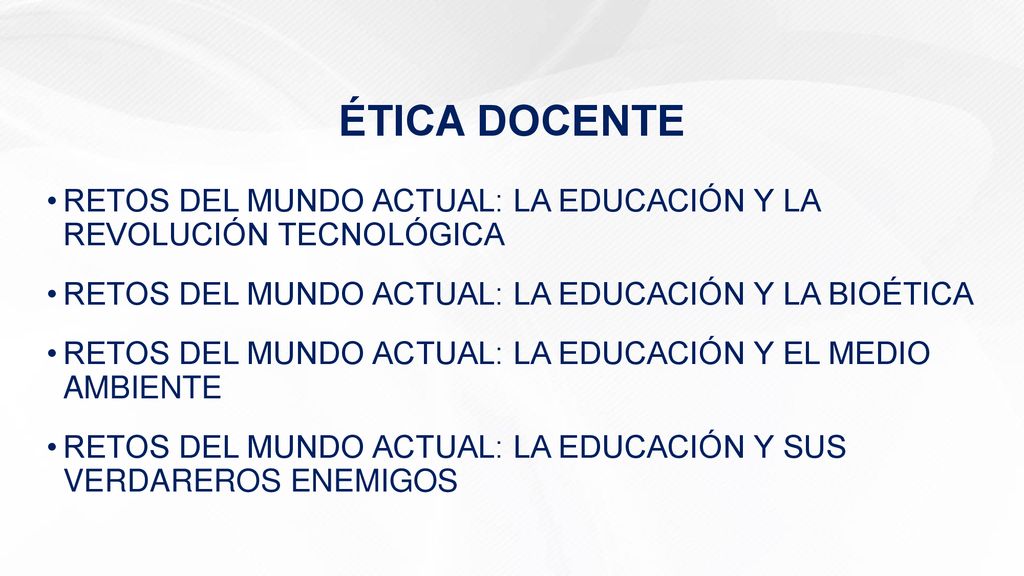 ÉTICA DOCENTE

• RETOS DEL MUNDO ACTUAL: LA EDUCACIÓN Y LA REVOLUCIÓN TECNOLÓGICA

• RETOS DEL MUNDO ACTUAL: LA EDUCACIÓN Y LA BIOÉTICA

• RETOS DEL MUNDO ACTUAL: LA EDUCACIÓN Y EL MEDIO AMBIENTE

• RETOS DEL MUNDO ACTUAL: LA EDUCACIÓN Y SUS VERDAREROS ENEMIGOS